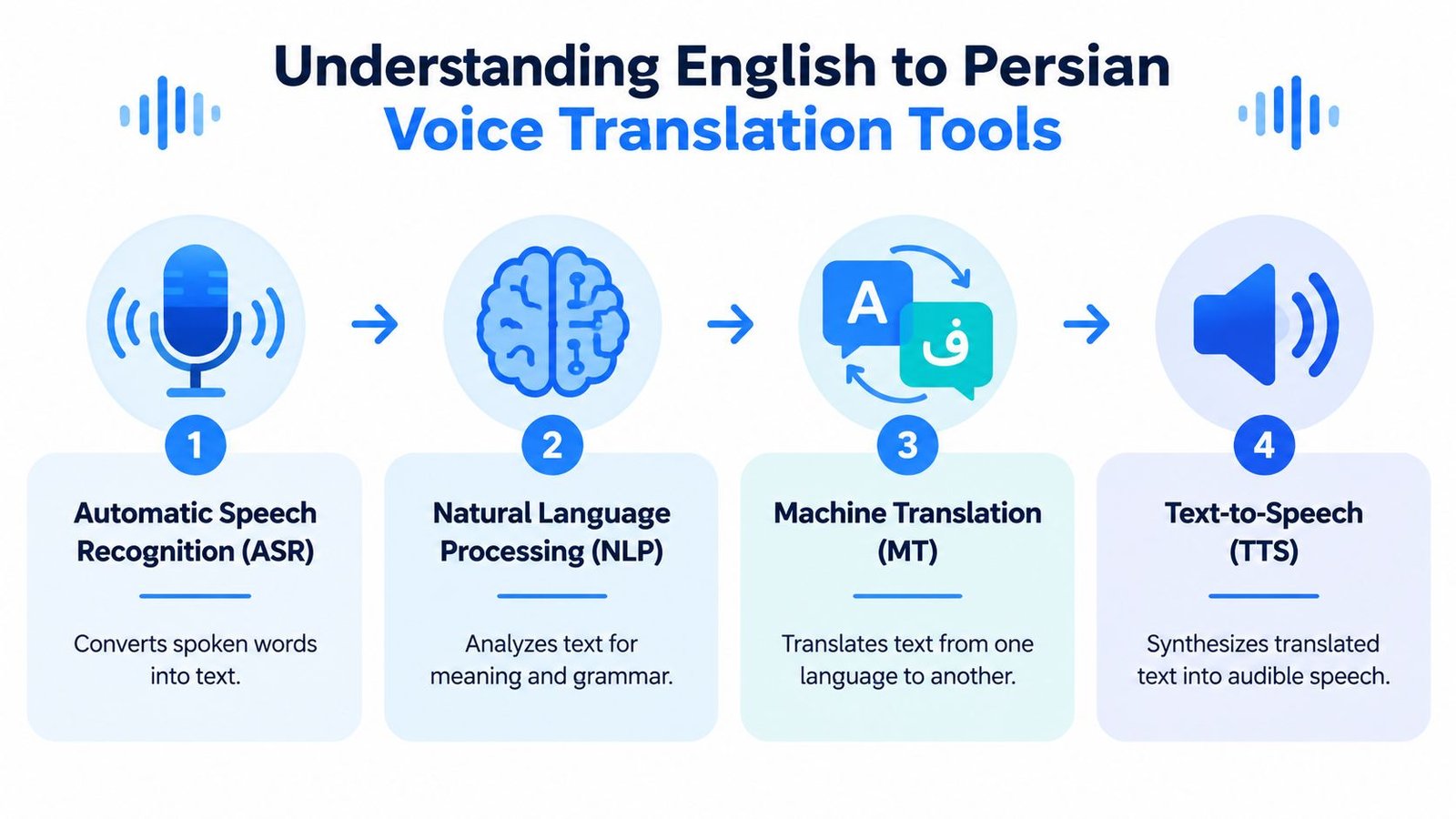 Understanding English to Persian
Voice Translation Tools

A

ف

1

Automatic Speech Recognition (ASR)

Converts spoken words into text.

2

Natural Language Processing (NLP)

Analyzes text for meaning and grammar.

3

Machine Translation (MT)

Translates text from one language to another.

4

Text-to-Speech (TTS)

Synthesizes translated text into audible speech.